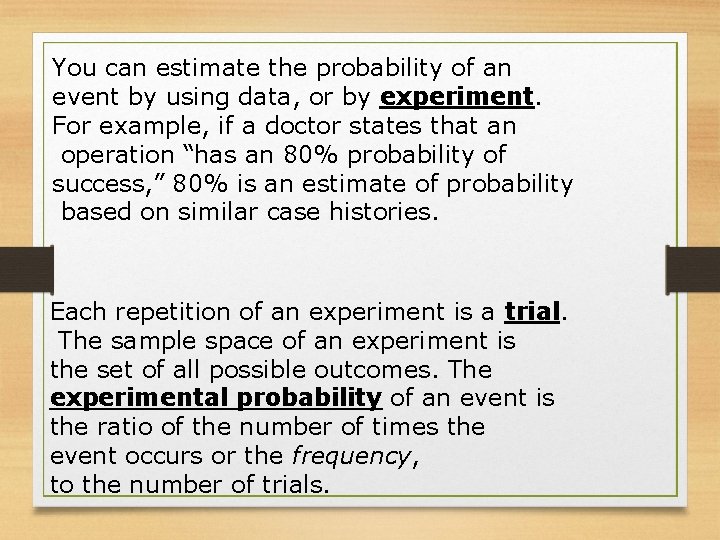 You can estimate the probability of an event by using data, or by experiment. For example, if a doctor states that an operation “has an 80% probability of success,” 80% is an estimate of probability based on similar case histories.

Each repetition of an experiment is a trial. The sample space of an experiment is the set of all possible outcomes. The experimental probability of an event is the ratio of the number of times the event occurs or the frequency, to the number of trials.